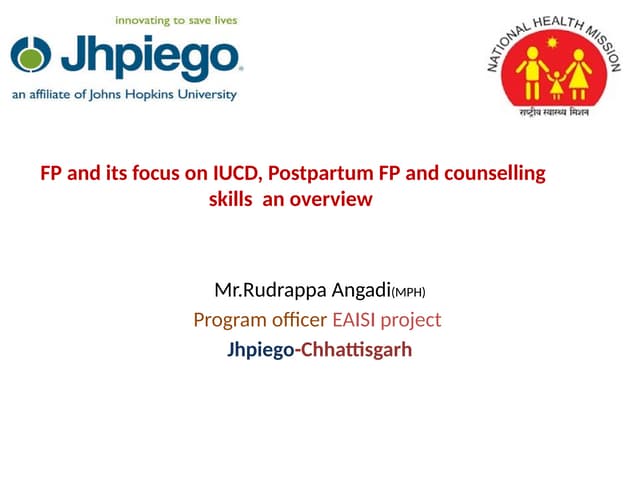 innovating to save lives
Jhpiego
an affiliate of Johns Hopkins University

NATIONAL HEALTH MISSION
राष्ट्रीय स्वास्थ्य मिशन

FP and its focus on IUCD, Postpartum FP and counselling skills an overview

Mr.Rudrappa Angadi(MPH)
Program officer EAISI project
Jhpiego-Chhattisgarh